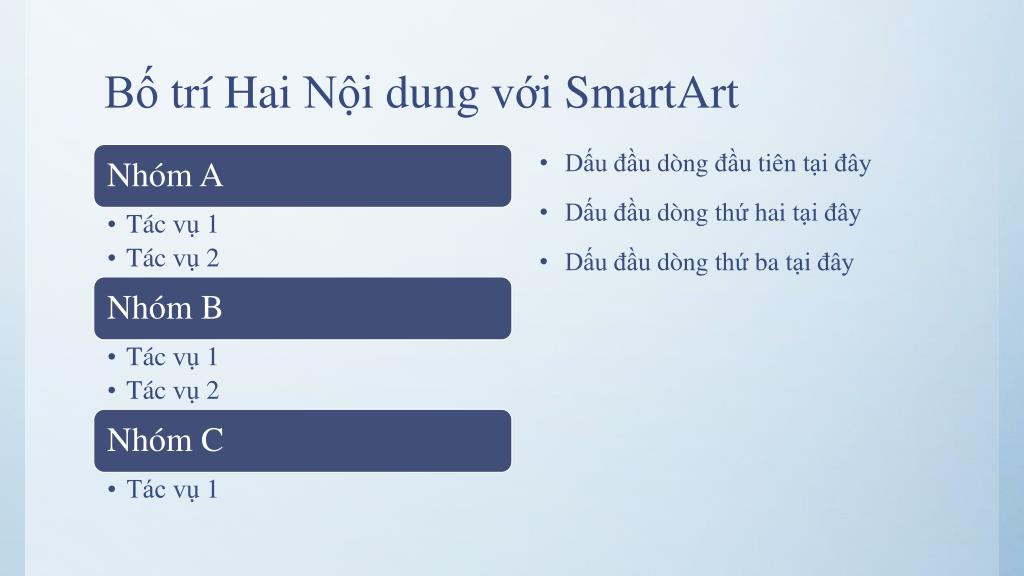 Bố trí Hai Nội dung với SmartArt

Nhóm A

• Tác vụ 1
• Tác vụ 2

Nhóm B

• Tác vụ 1
• Tác vụ 2

Nhóm C

• Tác vụ 1

• Dấu đầu dòng đầu tiên tại đây
• Dấu đầu dòng thứ hai tại đây
• Dấu đầu dòng thứ ba tại đây